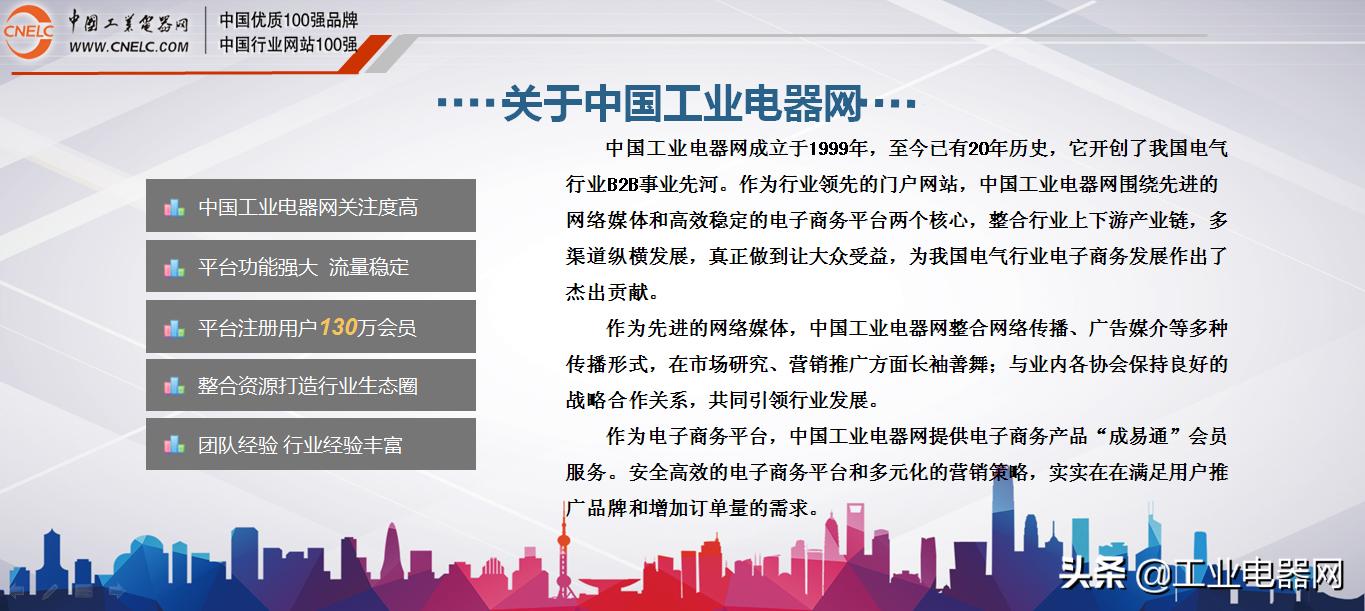 CNELC 中国工业电器网 WWW.CNELC.COM

中国优质100强品牌
中国行业网站100强

····关于中国工业电器网····

中国工业电器网关注度高

平台功能强大 流量稳定

平台注册用户130万会员

整合资源打造行业生态圈

团队经验 行业经验丰富

中国工业电器网成立于1999年，至今已有20年历史，它开创了我国电气行业B2B事业先河。作为行业领先的门户网站，中国工业电器网围绕先进的网络媒体和高效稳定的电子商务平台两个核心，整合行业上下游产业链，多渠道纵横发展，真正做到让大众受益，为我国电气行业电子商务发展作出了杰出贡献。

作为先进的网络媒体，中国工业电器网整合网络传播、广告媒介等多种传播形式，在市场研究、营销推广方面长袖善舞；与业内各协会保持良好的战略合作关系，共同引领行业发展。

作为电子商务平台，中国工业电器网提供电子商务产品“成易通”会员服务。安全高效的电子商务平台和多元化的营销策略，实实在在满足用户推广品牌和增加订单量的需求。

头条 @工业电器网